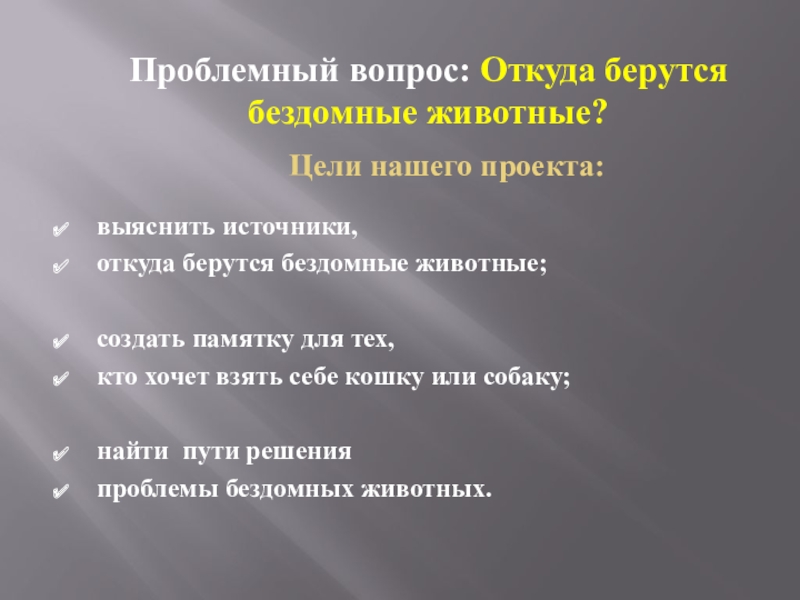 Проблемный вопрос: Откуда берутся бездомные животные?

Цели нашего проекта:

✔ выяснить источники,
✔ откуда берутся бездомные животные;

✔ создать памятку для тех,
✔ кто хочет взять себе кошку или собаку;

✔ найти пути решения
✔ проблемы бездомных животных.